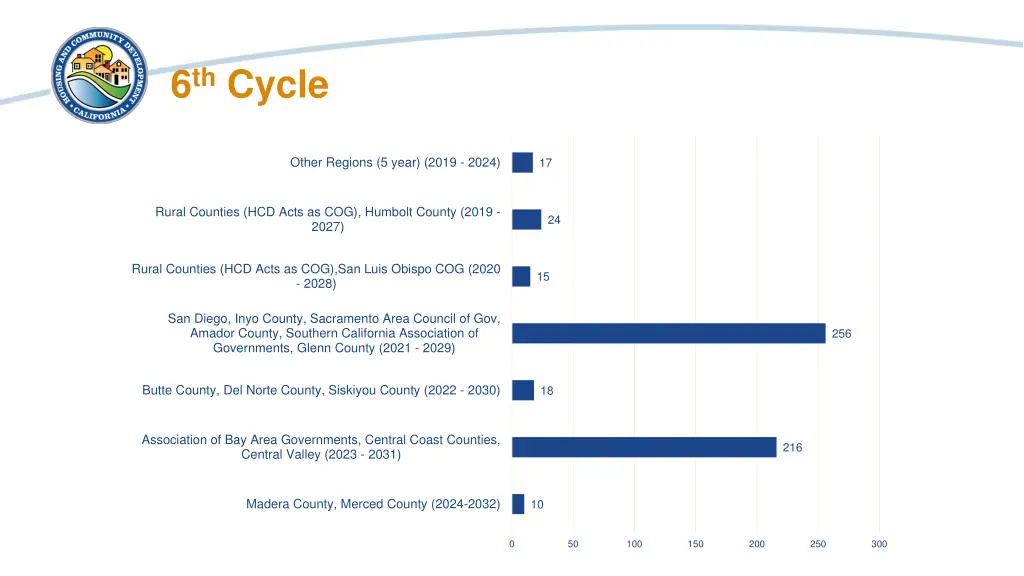 HOUSING AND COMMUNITY DEVELOPMENT CALIFORNIA

6th Cycle

Other Regions (5 year) (2019 - 2024) 17

Rural Counties (HCD Acts as COG), Humbolt County (2019 - 2027) 24

Rural Counties (HCD Acts as COG),San Luis Obispo COG (2020 - 2028) 15

San Diego, Inyo County, Sacramento Area Council of Gov, Amador County, Southern California Association of Governments, Glenn County (2021 - 2029) 256

Butte County, Del Norte County, Siskiyou County (2022 - 2030) 18

Association of Bay Area Governments, Central Coast Counties, Central Valley (2023 - 2031) 216

Madera County, Merced County (2024-2032) 10

0 50 100 150 200 250 300